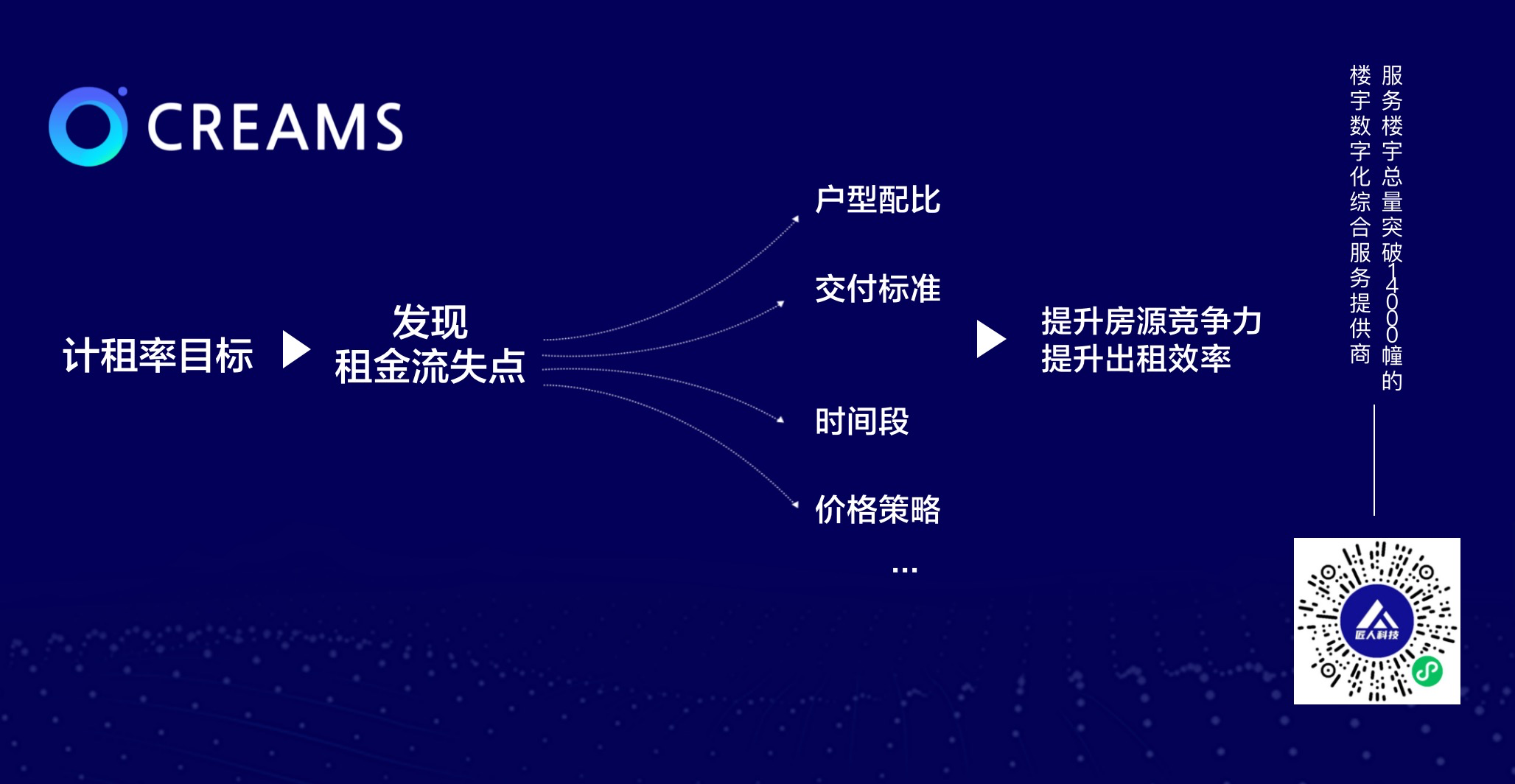 CREAMS

计租率目标

发现
租金流失点

户型配比

交付标准

时间段

价格策略

...

提升房源竞争力
提升出租效率

服务楼宇总量突破14000幢的

楼宇数字化综合服务提供商

匠人科技